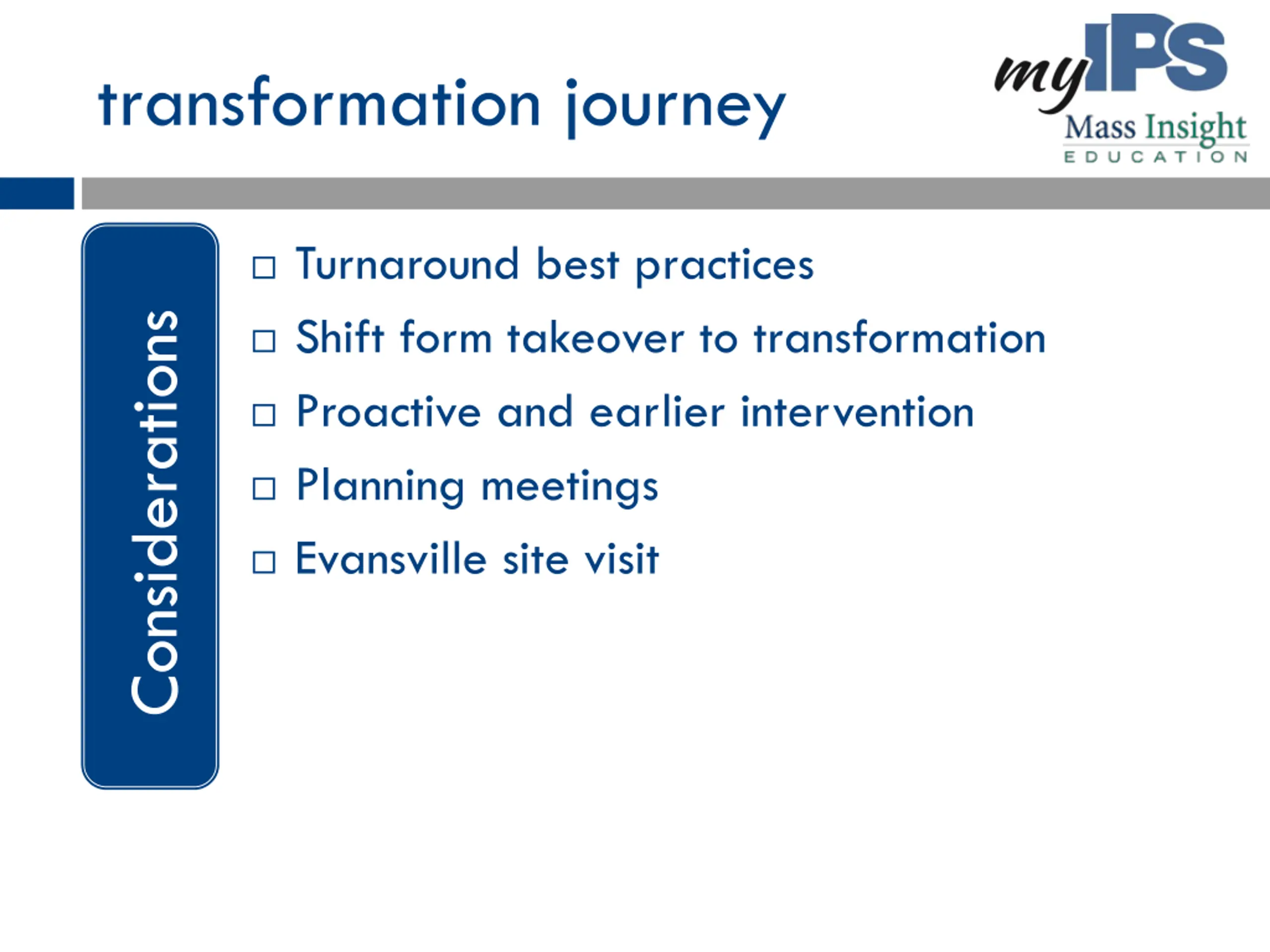 transformation journey

myIPS

Mass Insight EDUCATION

Considerations

□ Turnaround best practices
□ Shift form takeover to transformation
□ Proactive and earlier intervention
□ Planning meetings
□ Evansville site visit